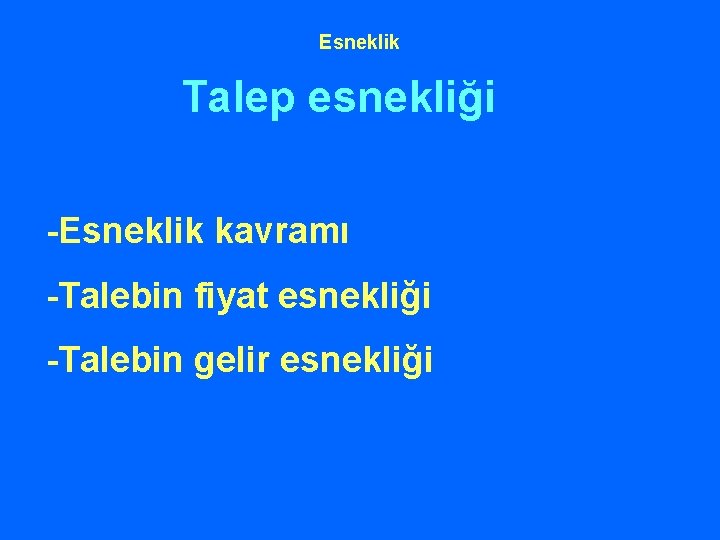 Esneklik

Talep esnekliği

-Esneklik kavramı

-Talebin fiyat esnekliği

-Talebin gelir esnekliği